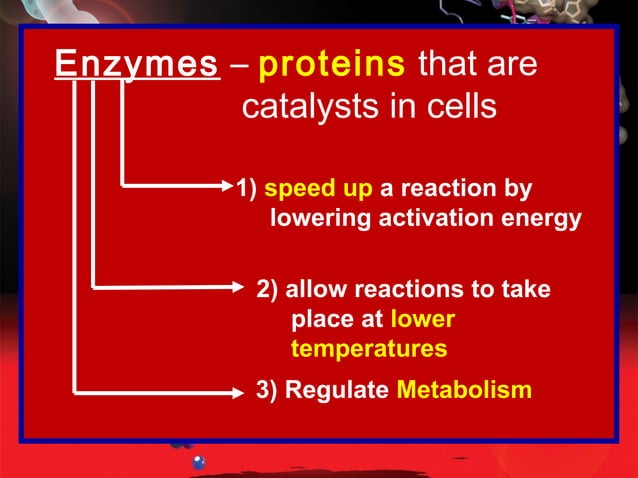 Enzymes – proteins that are catalysts in cells

1) speed up a reaction by lowering activation energy

2) allow reactions to take place at lower temperatures

3) Regulate Metabolism